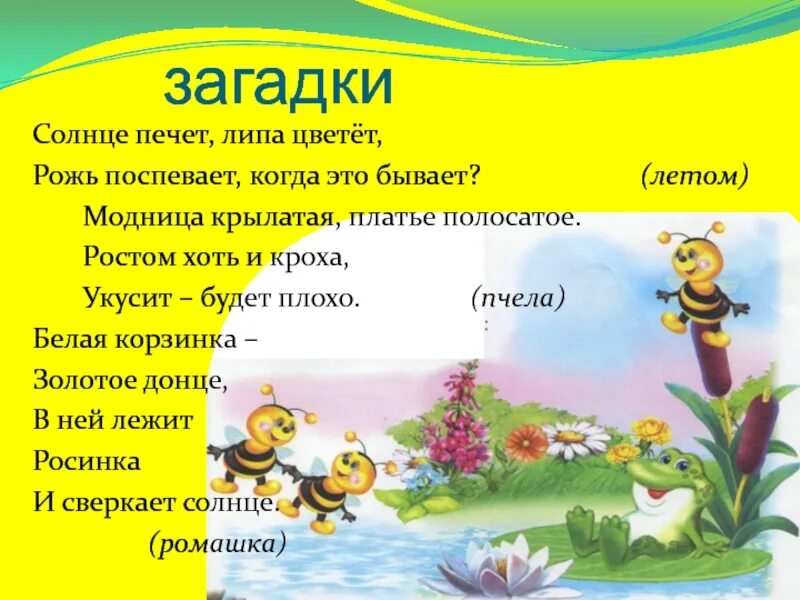 загадки

Солнце печет, липа цветёт,
Рожь поспевает, когда это бывает? (летом)

Модница крылатая, платье полосатое.
Ростом хоть и кроха,
Укусит – будет плохо. (пчела)

Белая корзинка –
Золотое донце,
В ней лежит
Росинка
И сверкает солнце.
(ромашка)